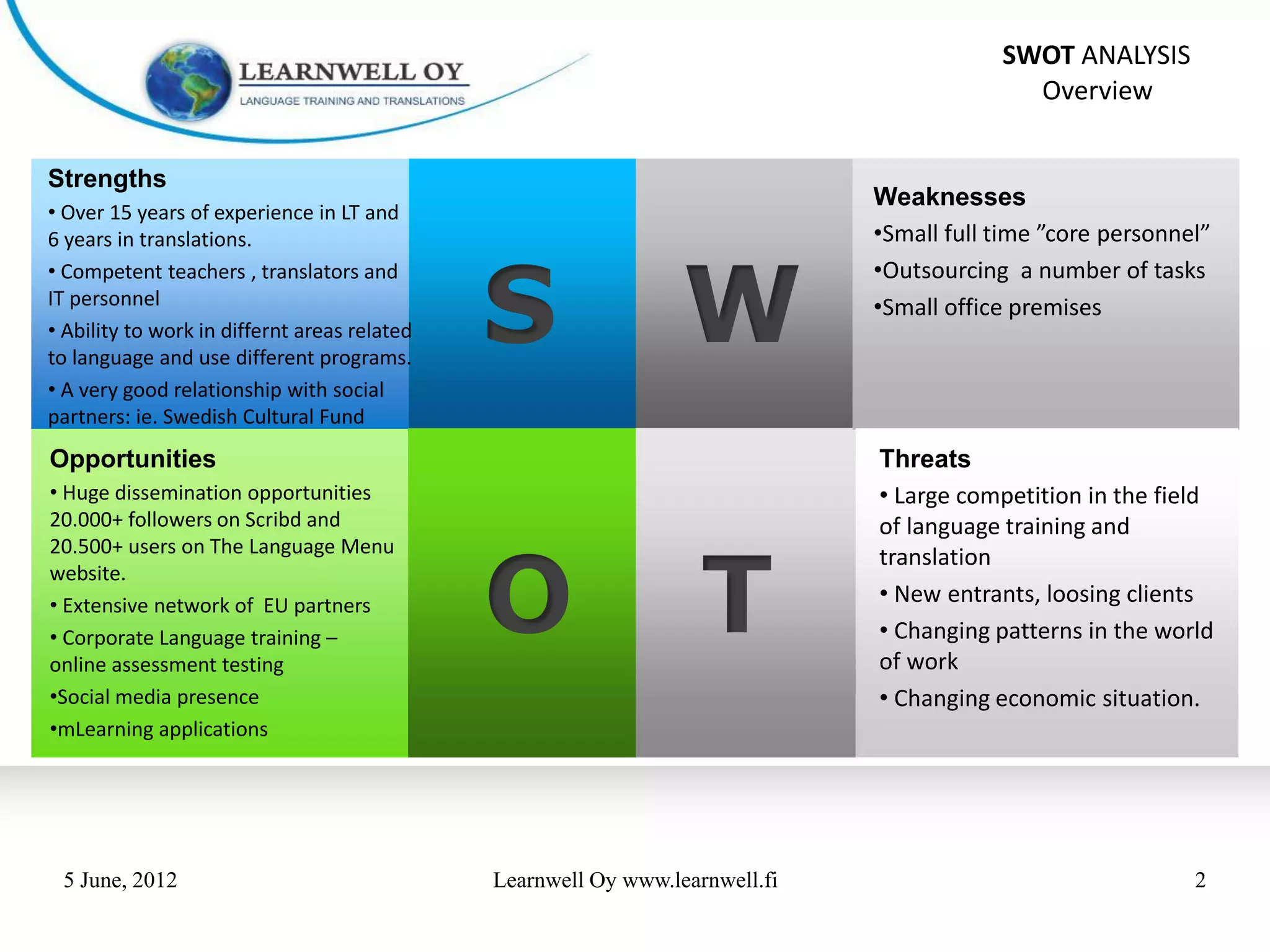 LEARNWELL OY
LANGUAGE TRAINING AND TRANSLATIONS

SWOT ANALYSIS
Overview

Strengths
• Over 15 years of experience in LT and 6 years in translations.
• Competent teachers , translators and IT personnel
• Ability to work in differnt areas related to language and use different programs.
• A very good relationship with social partners: ie. Swedish Cultural Fund

S

W

Weaknesses
•Small full time ”core personnel”
•Outsourcing a number of tasks
•Small office premises

Opportunities
• Huge dissemination opportunities 20.000+ followers on Scribd and 20.500+ users on The Language Menu website.
• Extensive network of EU partners
• Corporate Language training – online assessment testing
•Social media presence
•mLearning applications

O

T

Threats
• Large competition in the field of language training and translation
• New entrants, loosing clients
• Changing patterns in the world of work
• Changing economic situation.

5 June, 2012

Learnwell Oy www.learnwell.fi

2